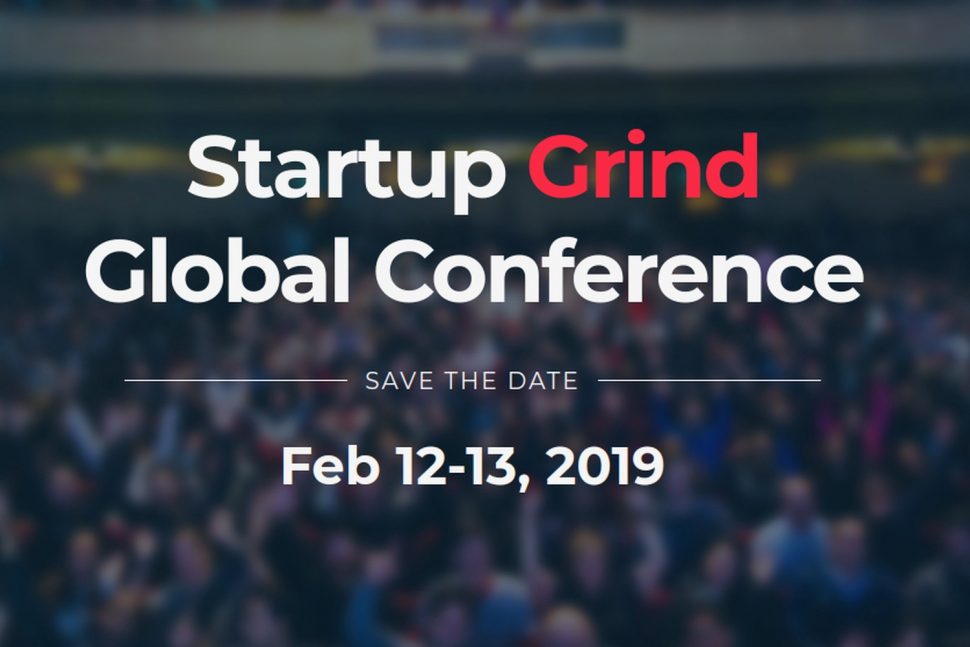 Startup Grind
Global Conference

SAVE THE DATE

Feb 12-13, 2019